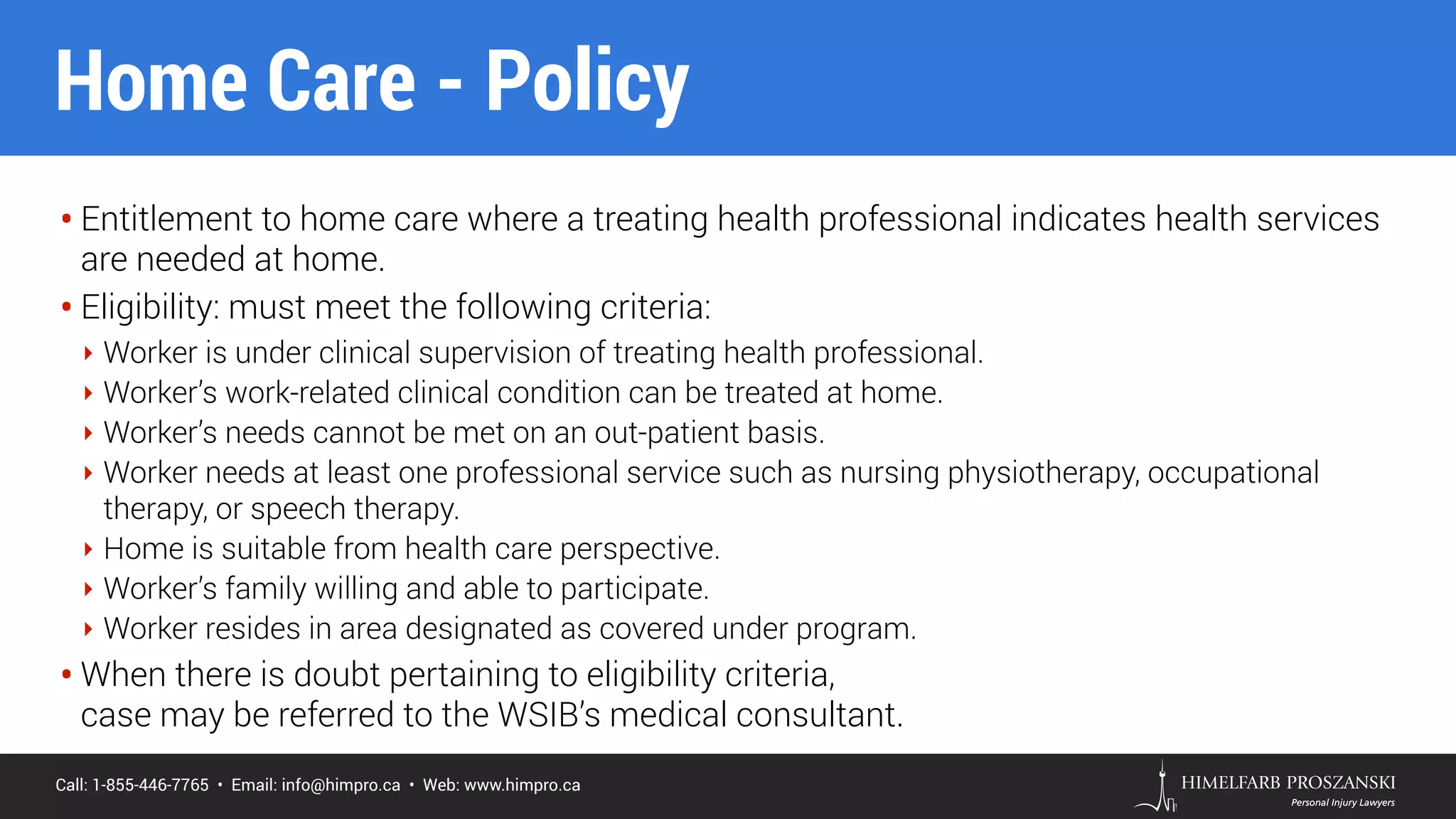 Home Care - Policy

• Entitlement to home care where a treating health professional indicates health services are needed at home.

• Eligibility: must meet the following criteria:
  ‣ Worker is under clinical supervision of treating health professional.
  ‣ Worker's work-related clinical condition can be treated at home.
  ‣ Worker's needs cannot be met on an out-patient basis.
  ‣ Worker needs at least one professional service such as nursing physiotherapy, occupational therapy, or speech therapy.
  ‣ Home is suitable from health care perspective.
  ‣ Worker's family willing and able to participate.
  ‣ Worker resides in area designated as covered under program.

• When there is doubt pertaining to eligibility criteria, case may be referred to the WSIB's medical consultant.

Call: 1-855-446-7765 • Email: info@himpro.ca • Web: www.himpro.ca

HIMELFARB PROSZANSKI
Personal Injury Lawyers